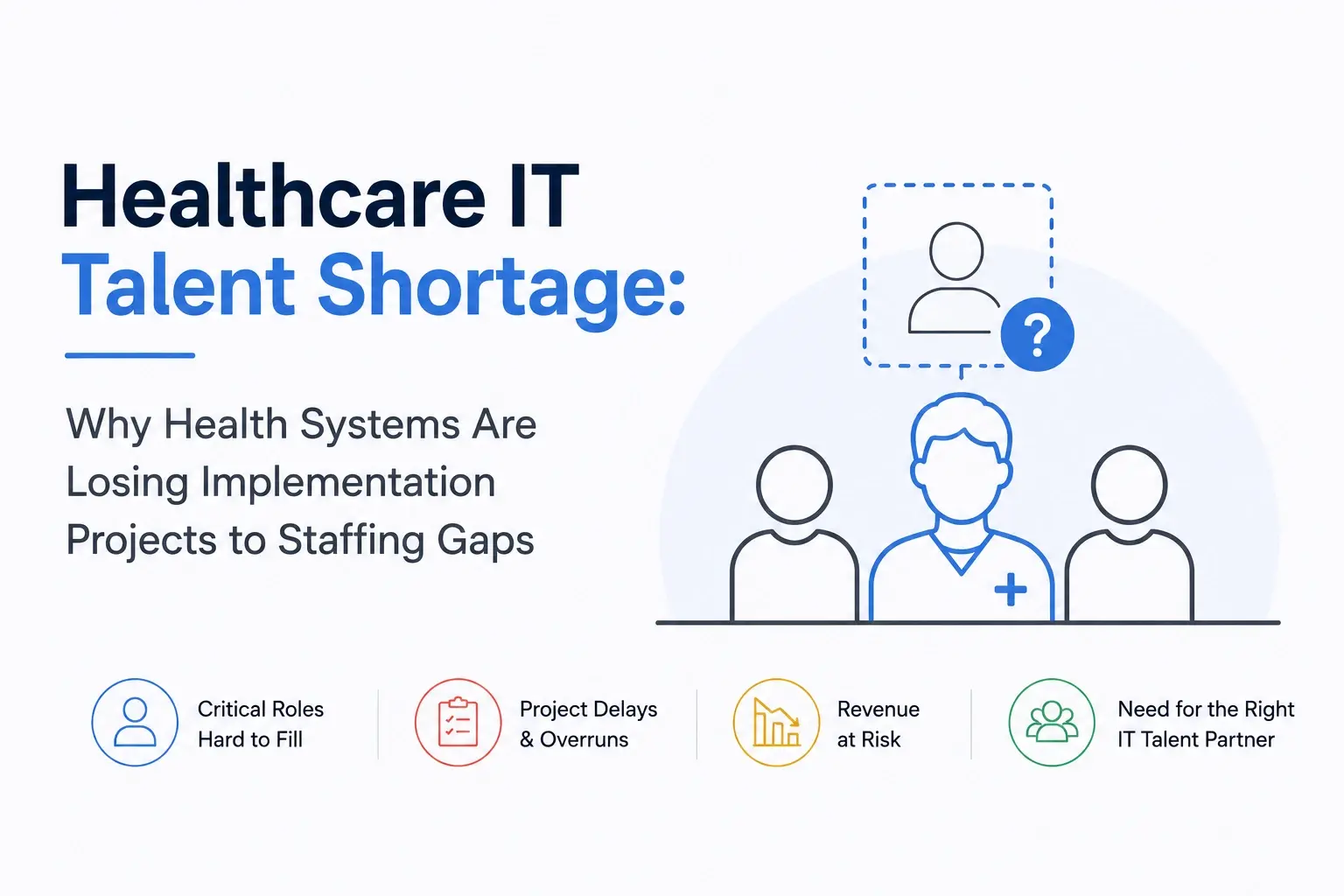 Healthcare IT
Talent Shortage:

Why Health Systems Are Losing Implementation Projects to Staffing Gaps

?

Critical Roles Hard to Fill

Project Delays & Overruns

Revenue at Risk

Need for the Right IT Talent Partner